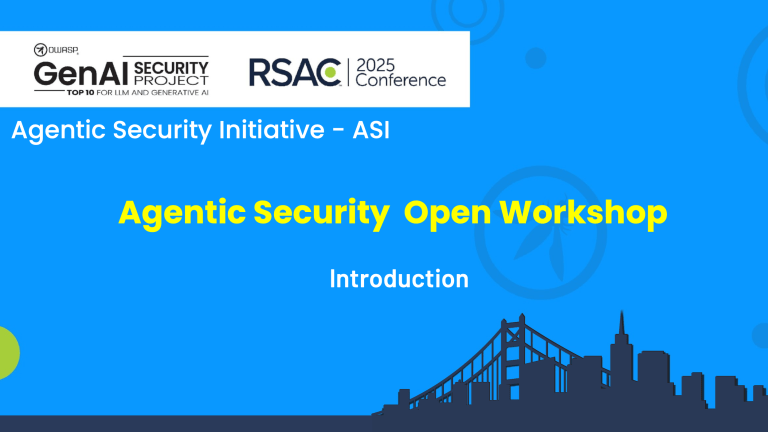 OWASP
GenAI SECURITY PROJECT
TOP 10 FOR LLM AND GENERATIVE AI

RSAC 2025 Conference

Agentic Security Initiative - ASI

Agentic Security Open Workshop

Introduction